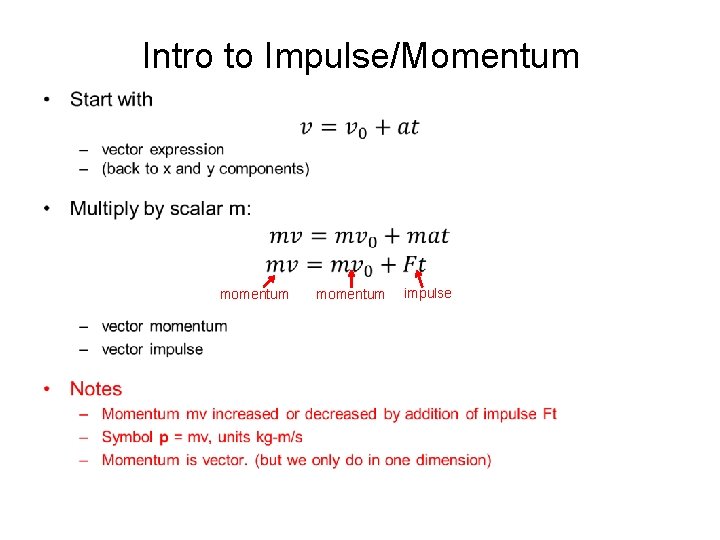 Intro to Impulse/Momentum

• Start with

$v = v_0 + at$

– vector expression
– (back to x and y components)

• Multiply by scalar m:

$mv = mv_0 + mat$
$mv = mv_0 + Ft$

momentum momentum impulse

– vector momentum
– vector impulse

• Notes
– Momentum mv increased or decreased by addition of impulse Ft
– Symbol **p** = mv, units kg-m/s
– Momentum is vector. (but we only do in one dimension)